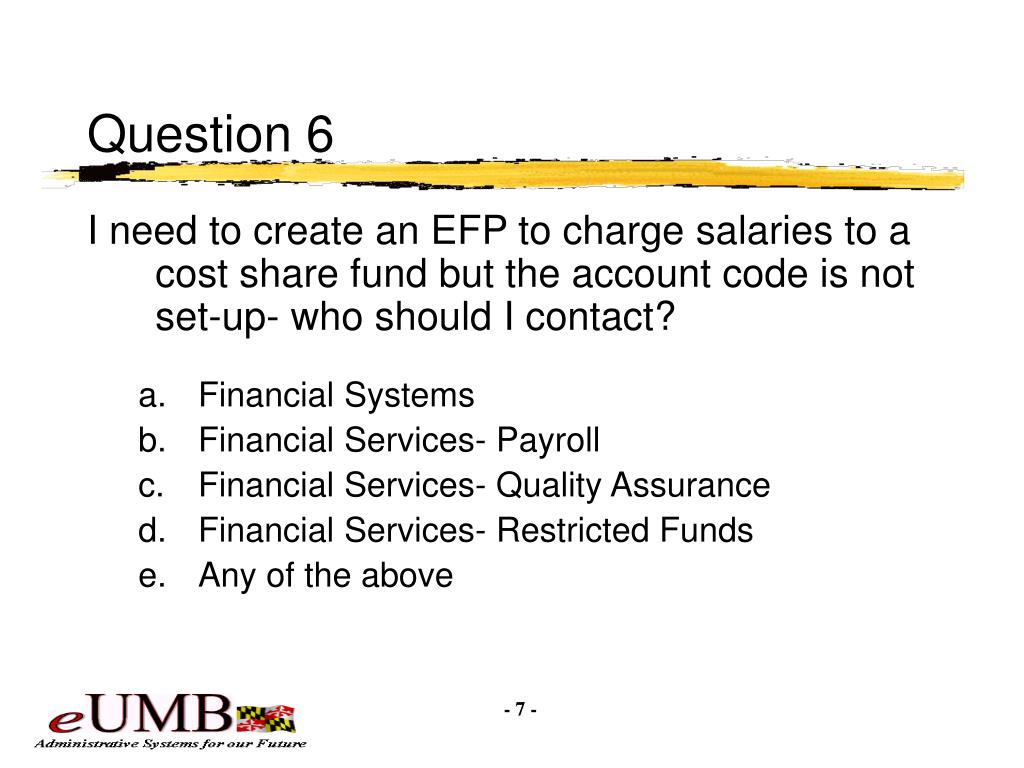 Question 6

I need to create an EFP to charge salaries to a cost share fund but the account code is not set-up- who should I contact?

a. Financial Systems
b. Financial Services- Payroll
c. Financial Services- Quality Assurance
d. Financial Services- Restricted Funds
e. Any of the above

eUMB
Administrative Systems for our Future

- 7 -